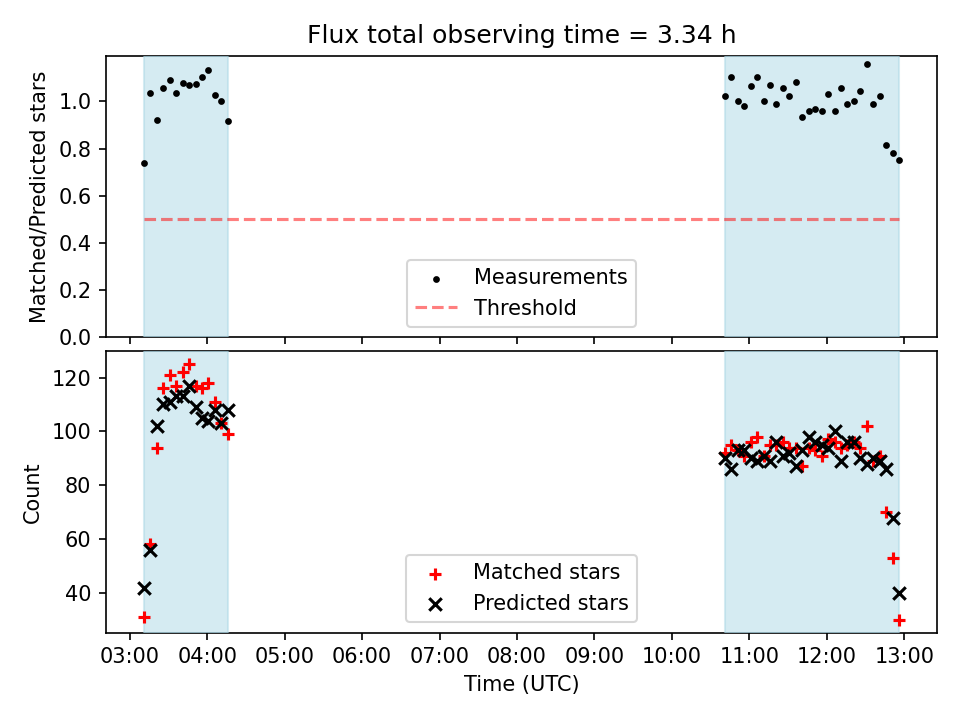 Flux total observing time = 3.34 h

Matched/Predicted stars

1.0
0.8
0.6
0.4
0.2
0.0

Measurements
Threshold

Count

120
100
80
60
40

Matched stars
Predicted stars

03:00 04:00 05:00 06:00 07:00 08:00 09:00 10:00 11:00 12:00 13:00

Time (UTC)